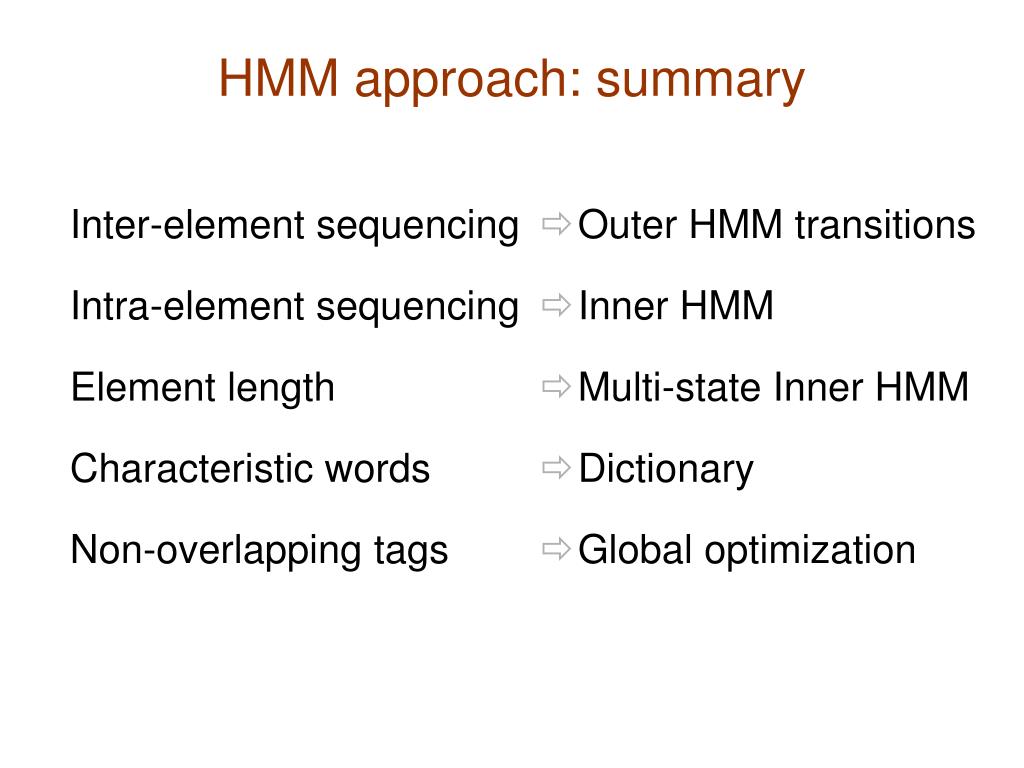 HMM approach: summary

Inter-element sequencing ⇨ Outer HMM transitions

Intra-element sequencing ⇨ Inner HMM

Element length ⇨ Multi-state Inner HMM

Characteristic words ⇨ Dictionary

Non-overlapping tags ⇨ Global optimization